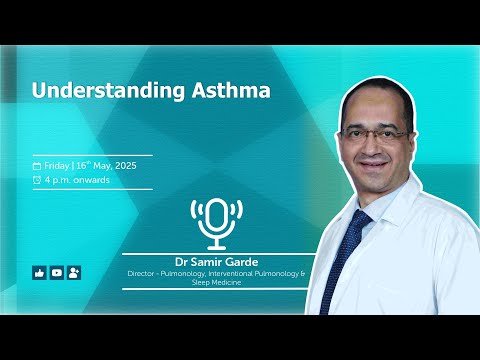 Understanding Asthma

Friday | 16$^{th}$ May, 2025
4 p.m. onwards

Dr Samir Garde
Director - Pulmonology, Interventional Pulmonology & Sleep Medicine